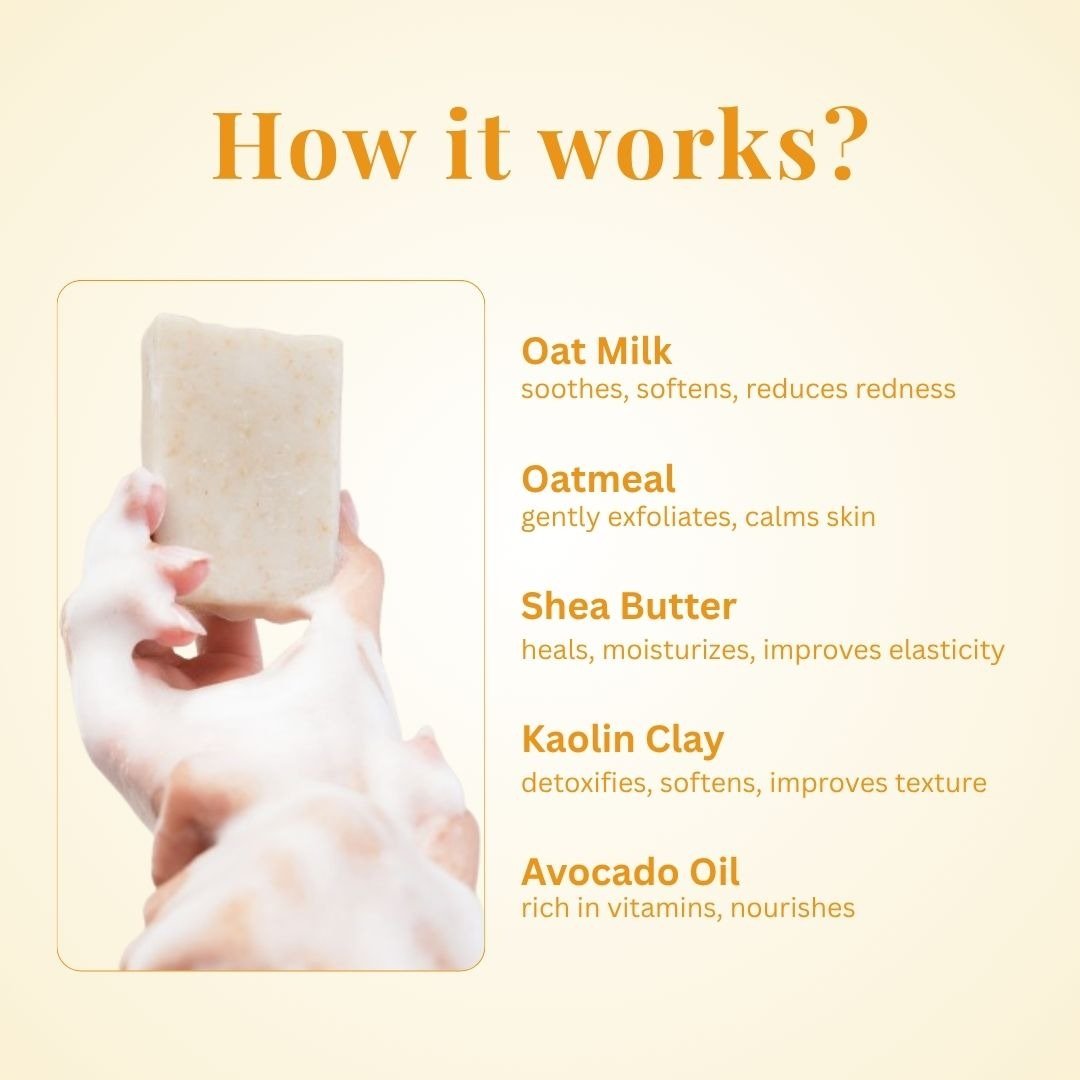 How it works?

Oat Milk
soothes, softens, reduces redness

Oatmeal
gently exfoliates, calms skin

Shea Butter
heals, moisturizes, improves elasticity

Kaolin Clay
detoxifies, softens, improves texture

Avocado Oil
rich in vitamins, nourishes